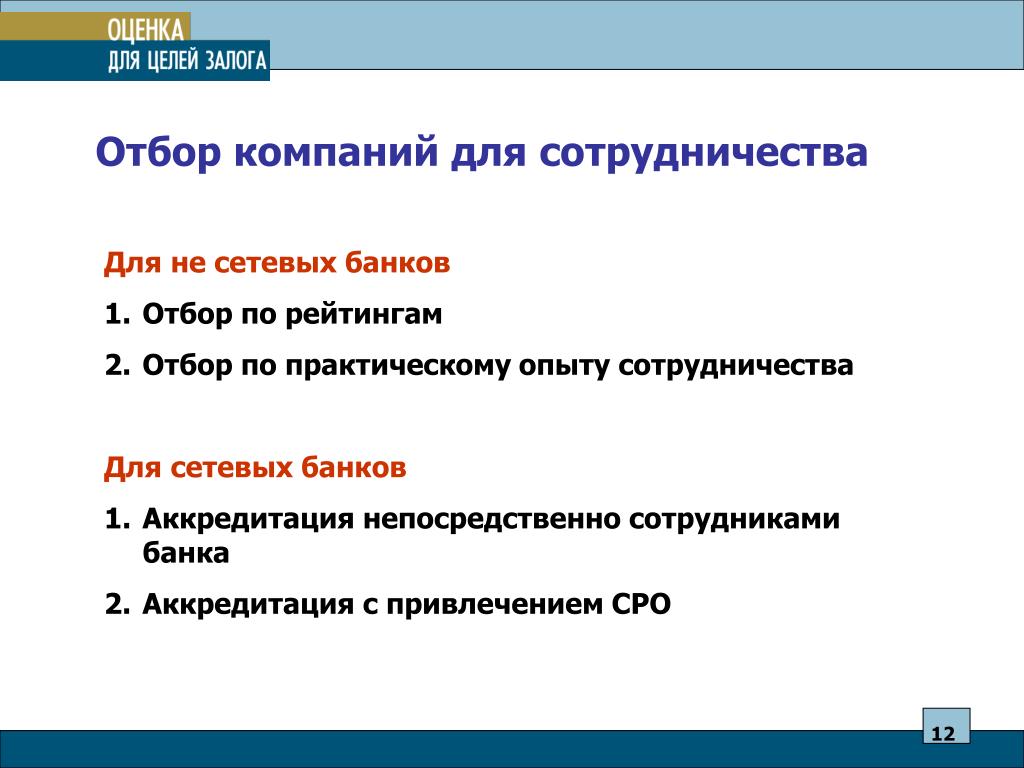 ОЦЕНКА
ДЛЯ ЦЕЛЕЙ ЗАЛОГА

Отбор компаний для сотрудничества

Для не сетевых банков

1. Отбор по рейтингам

2. Отбор по практическому опыту сотрудничества

Для сетевых банков

1. Аккредитация непосредственно сотрудниками банка

2. Аккредитация с привлечением СРО

12